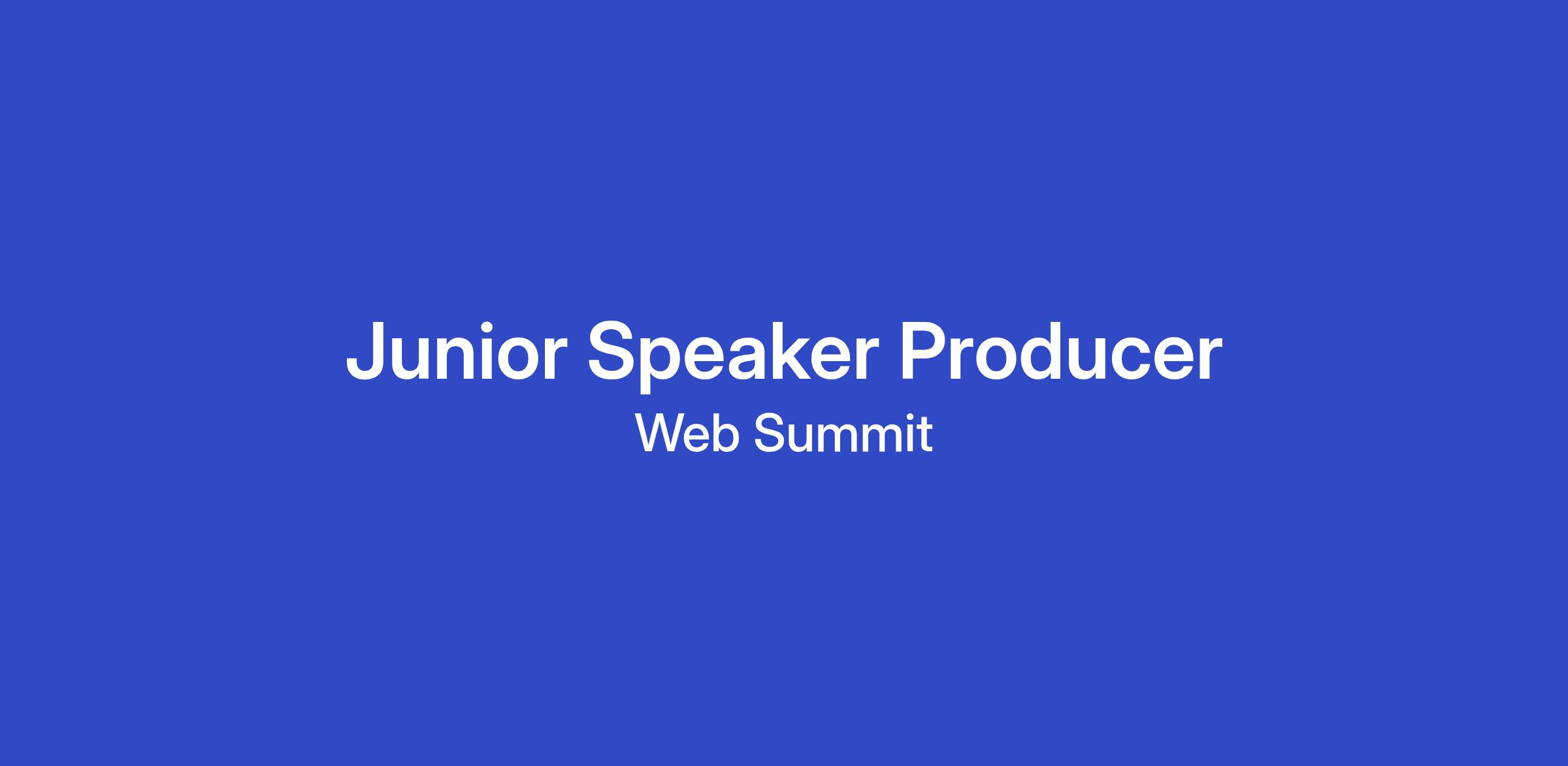 Junior Speaker Producer
Web Summit